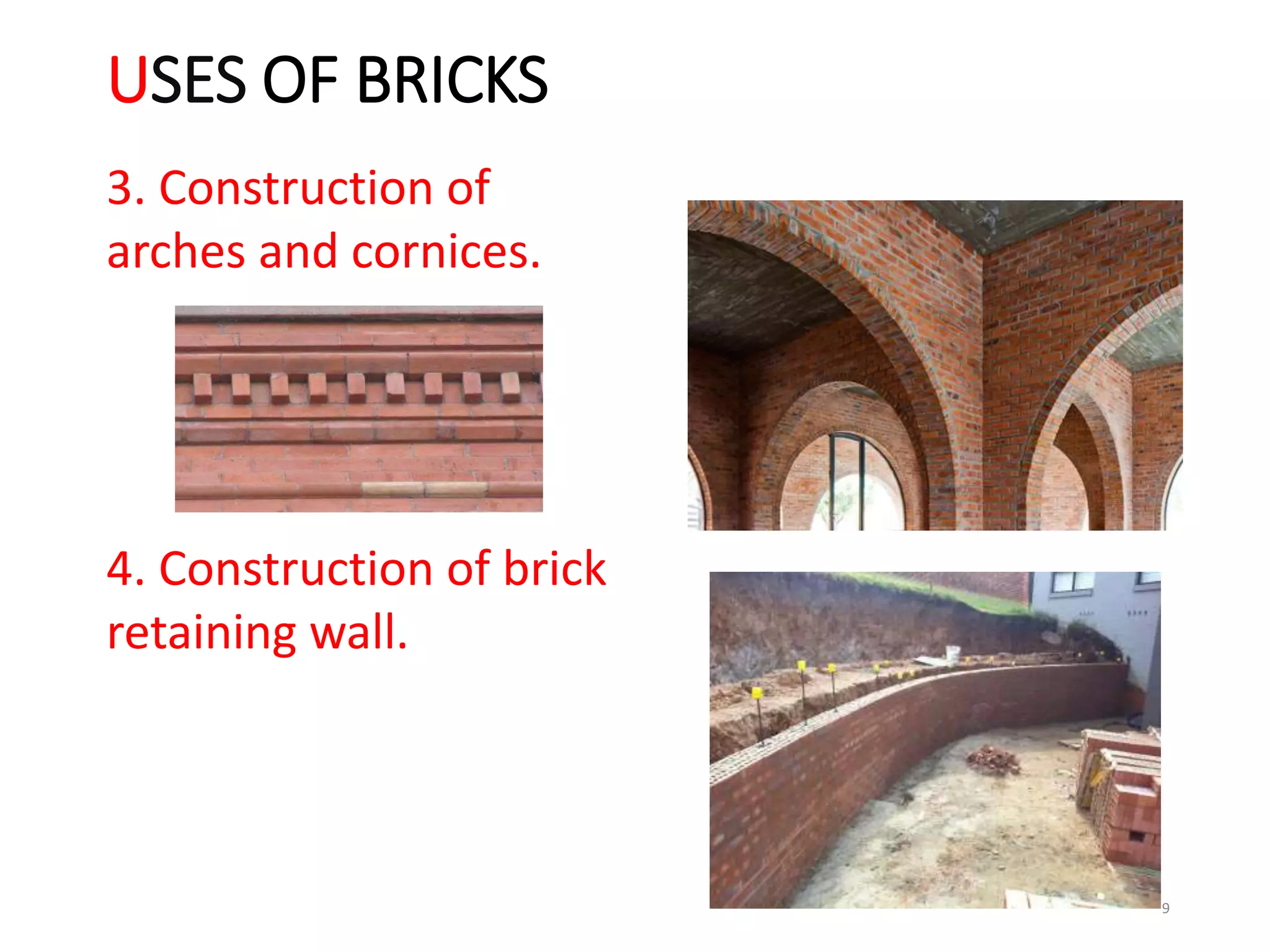 USES OF BRICKS

3. Construction of arches and cornices.

4. Construction of brick retaining wall.

9